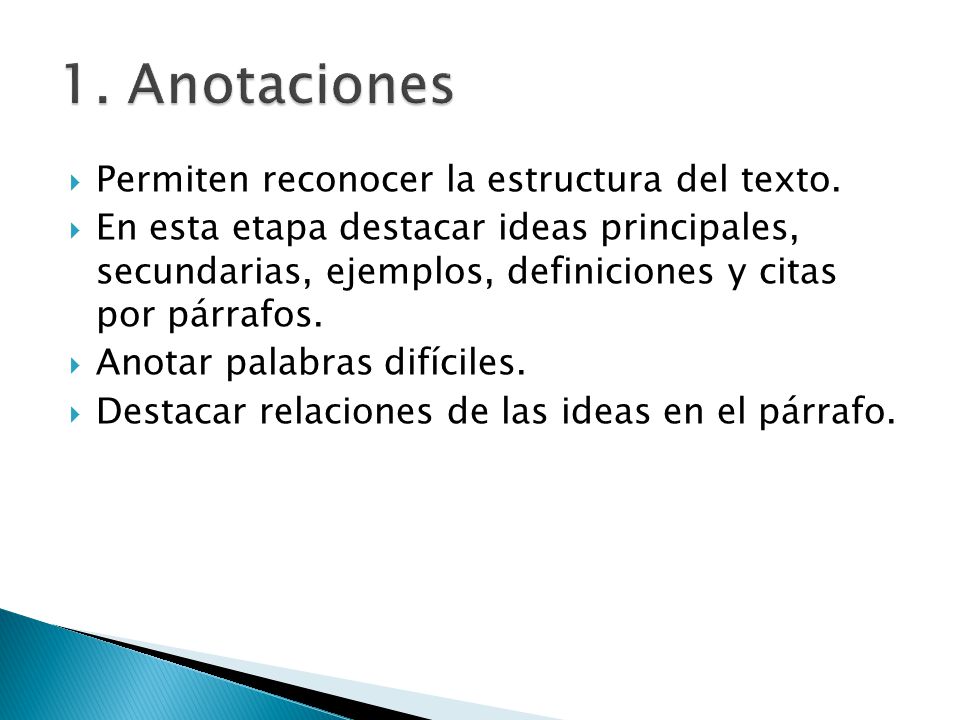 1. Anotaciones

Permiten reconocer la estructura del texto.

En esta etapa destacar ideas principales, secundarias, ejemplos, definiciones y citas por párrafos.

Anotar palabras difíciles.

Destacar relaciones de las ideas en el párrafo.